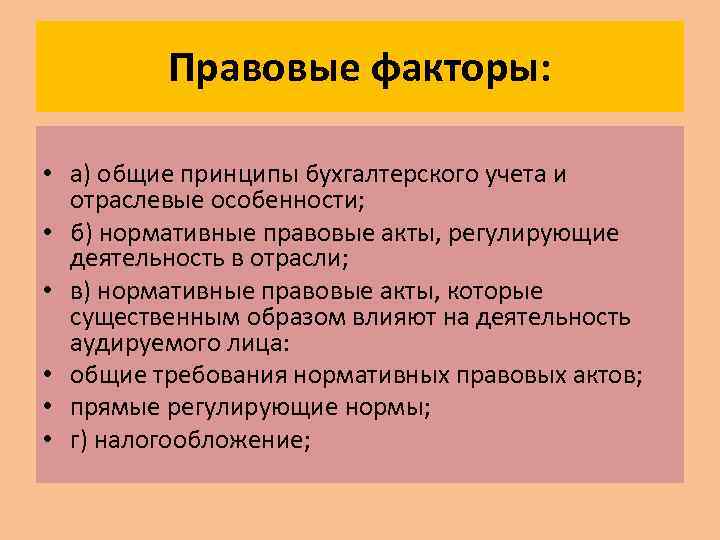 Правовые факторы:

• а) общие принципы бухгалтерского учета и отраслевые особенности;
• б) нормативные правовые акты, регулирующие деятельность в отрасли;
• в) нормативные правовые акты, которые существенным образом влияют на деятельность аудируемого лица:
• общие требования нормативных правовых актов;
• прямые регулирующие нормы;
• г) налогообложение;